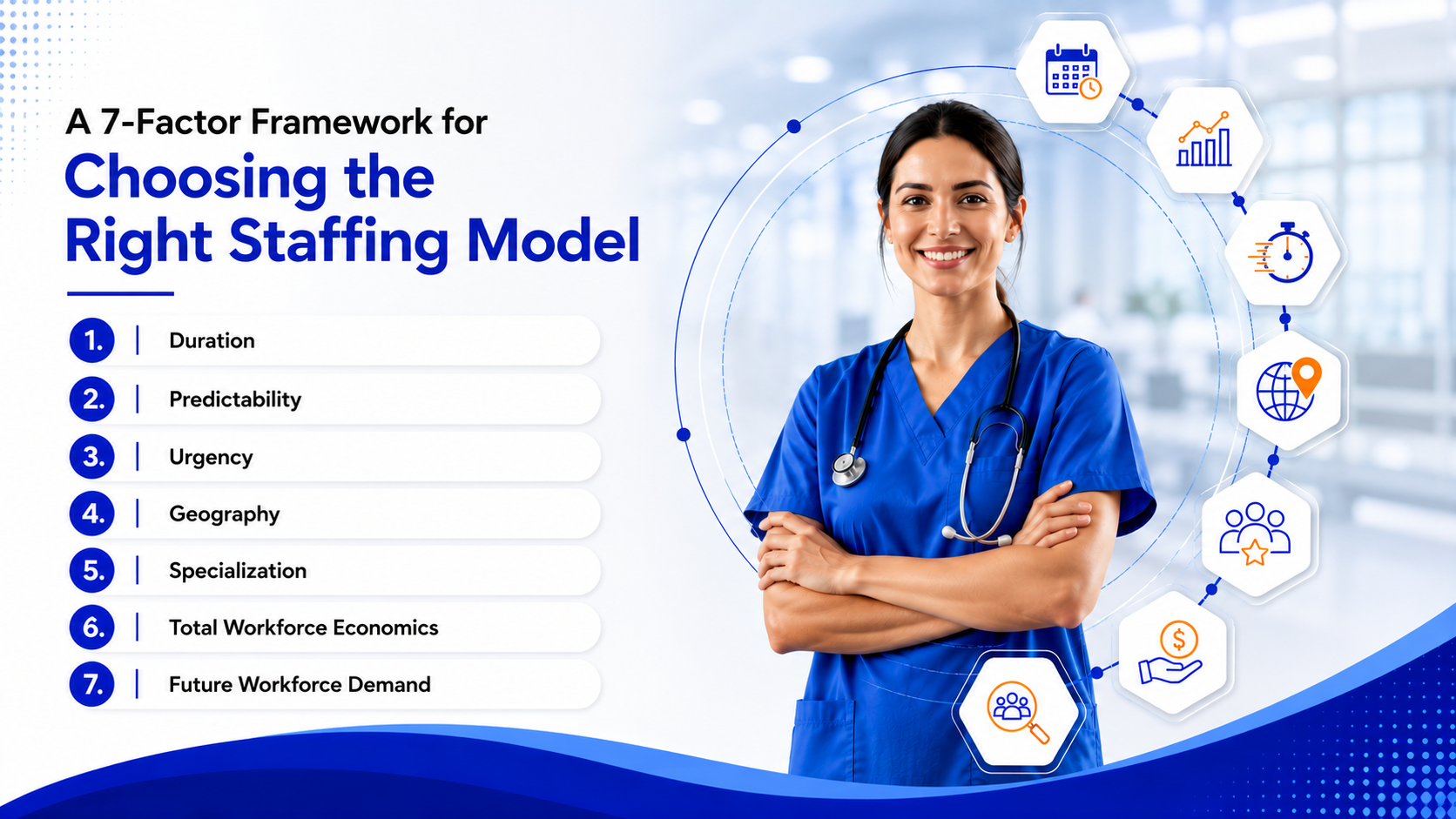 A 7-Factor Framework for
Choosing the Right Staffing Model

1. | Duration
2. | Predictability
3. | Urgency
4. | Geography
5. | Specialization
6. | Total Workforce Economics
7. | Future Workforce Demand